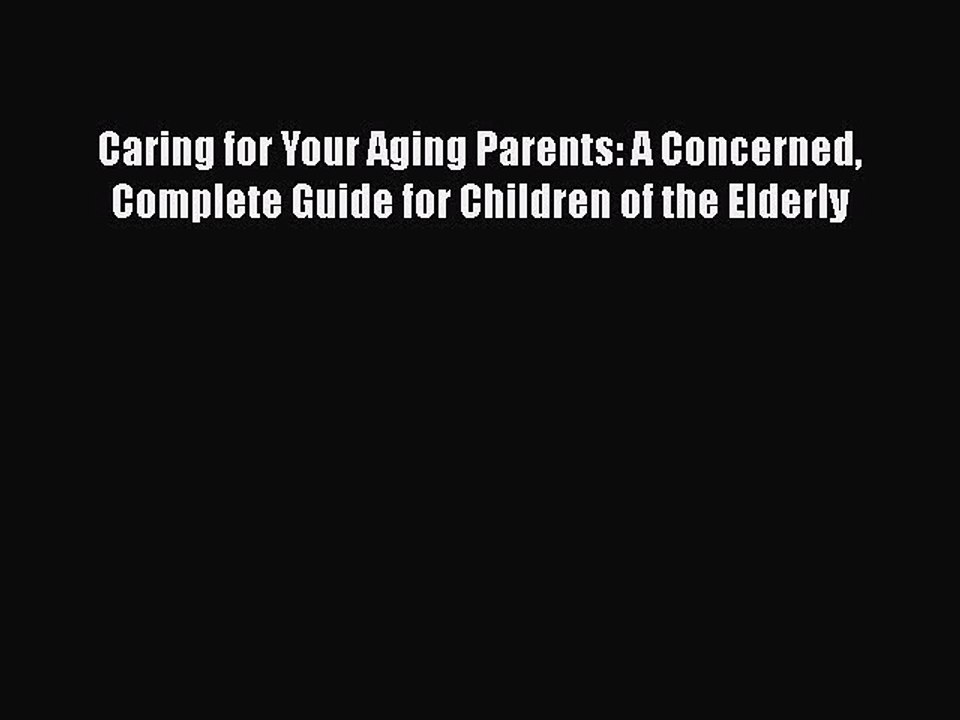 Caring for Your Aging Parents: A Concerned, Complete Guide for Children of the Elderly